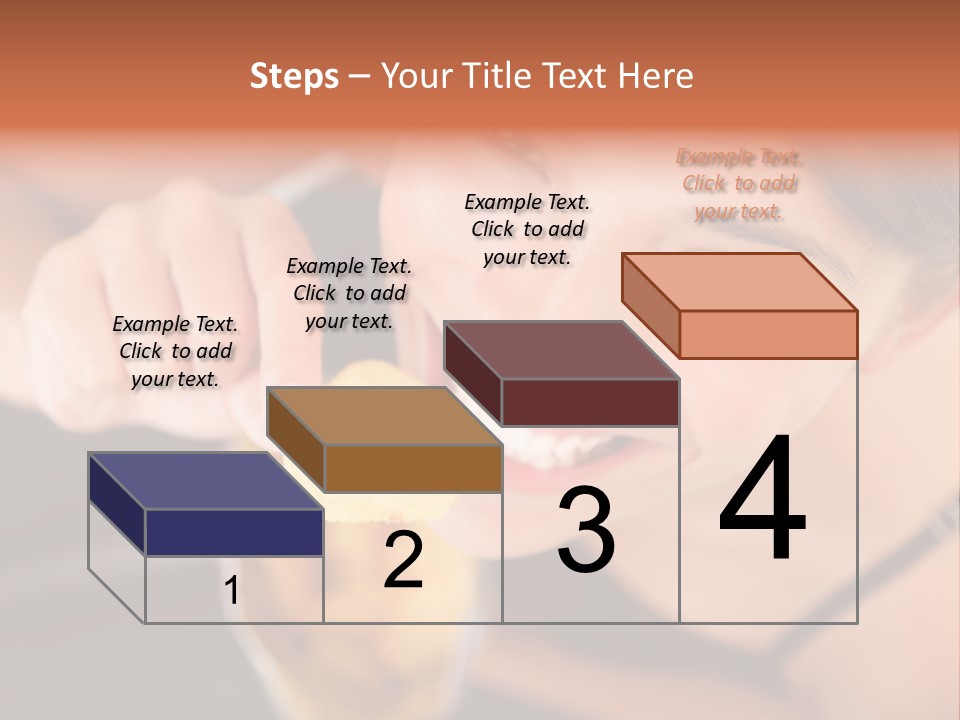 Steps – Your Title Text Here

Example Text. Click to add your text.

Example Text. Click to add your text.

Example Text. Click to add your text.

Example Text. Click to add your text.

1

2

3

4